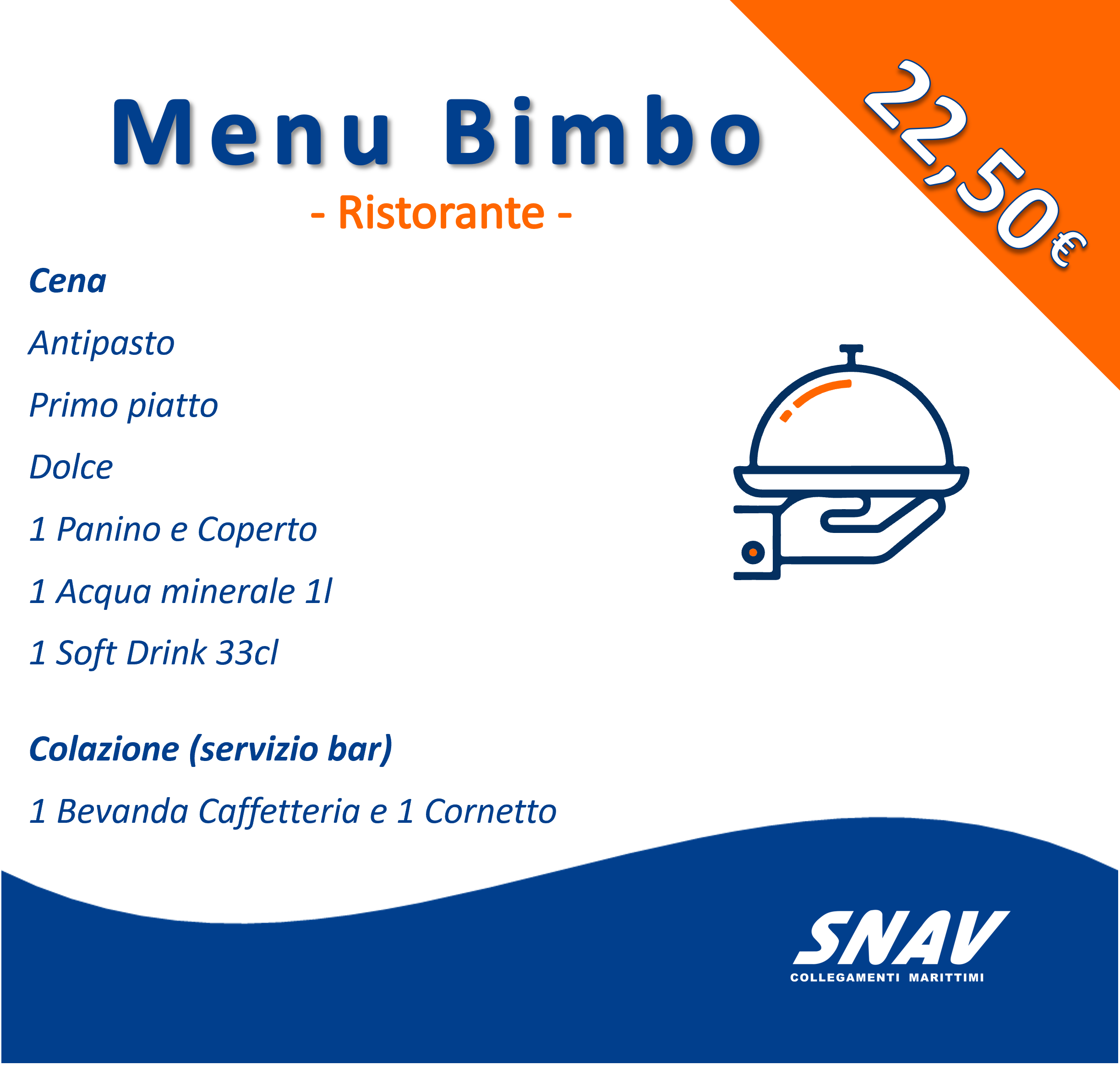 Menu Bimbo

- Ristorante -

22,50€

Cena

Antipasto

Primo piatto

Dolce

1 Panino e Coperto

1 Acqua minerale 1l

1 Soft Drink 33cl

Colazione (servizio bar)

1 Bevanda Caffetteria e 1 Cornetto

SNAV
COLLEGAMENTI MARITTIMI